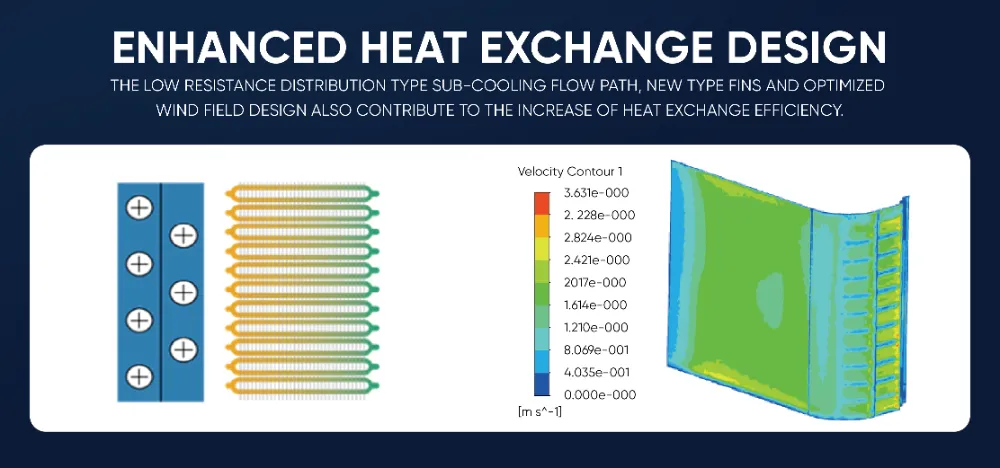 ENHANCED HEAT EXCHANGE DESIGN

THE LOW RESISTANCE DISTRIBUTION TYPE SUB-COOLING FLOW PATH, NEW TYPE FINS AND OPTIMIZED WIND FIELD DESIGN ALSO CONTRIBUTE TO THE INCREASE OF HEAT EXCHANGE EFFICIENCY.

Velocity Contour 1

3.631e-000
2. 228e-000
2.824e-000
2.421e-000
2017e-000
1.614e-000
1.210e-000
8.069e-001
4.035e-001
0.000e-000

[m s^-1]